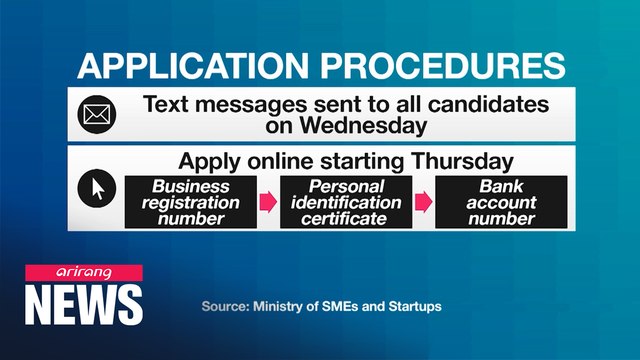 APPLICATION PROCEDURES

Text messages sent to all candidates on Wednesday

Apply online starting Thursday

Business registration number

Personal identification certificate

Bank account number

arirang
NEWS

Source: Ministry of SMEs and Startups